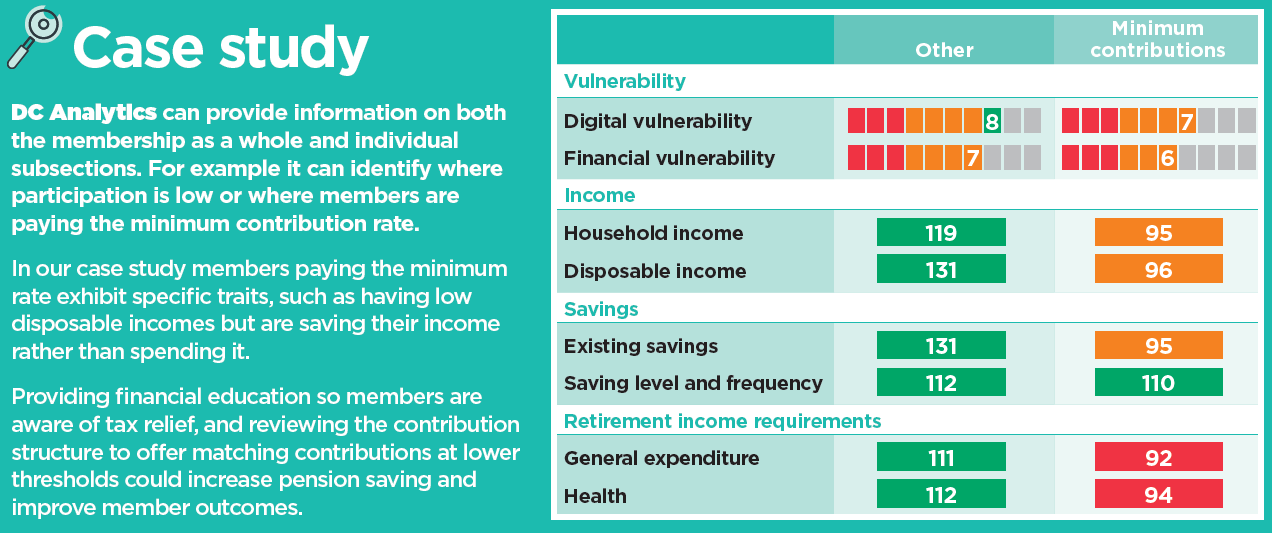 Case study

DC Analytics can provide information on both the membership as a whole and individual subsections. For example it can identify where participation is low or where members are paying the minimum contribution rate.

In our case study members paying the minimum rate exhibit specific traits, such as having low disposable incomes but are saving their income rather than spending it.

Providing financial education so members are aware of tax relief, and reviewing the contribution structure to offer matching contributions at lower thresholds could increase pension saving and improve member outcomes.

| | Other | Minimum contributions |
|---|---|---|
| Vulnerability | | |
| Digital vulnerability | 8 | 7 |
| Financial vulnerability | 7 | 6 |
| Income | | |
| Household income | 119 | 95 |
| Disposable income | 131 | 96 |
| Savings | | |
| Existing savings | 131 | 95 |
| Saving level and frequency | 112 | 110 |
| Retirement income requirements | | |
| General expenditure | 111 | 92 |
| Health | 112 | 94 |